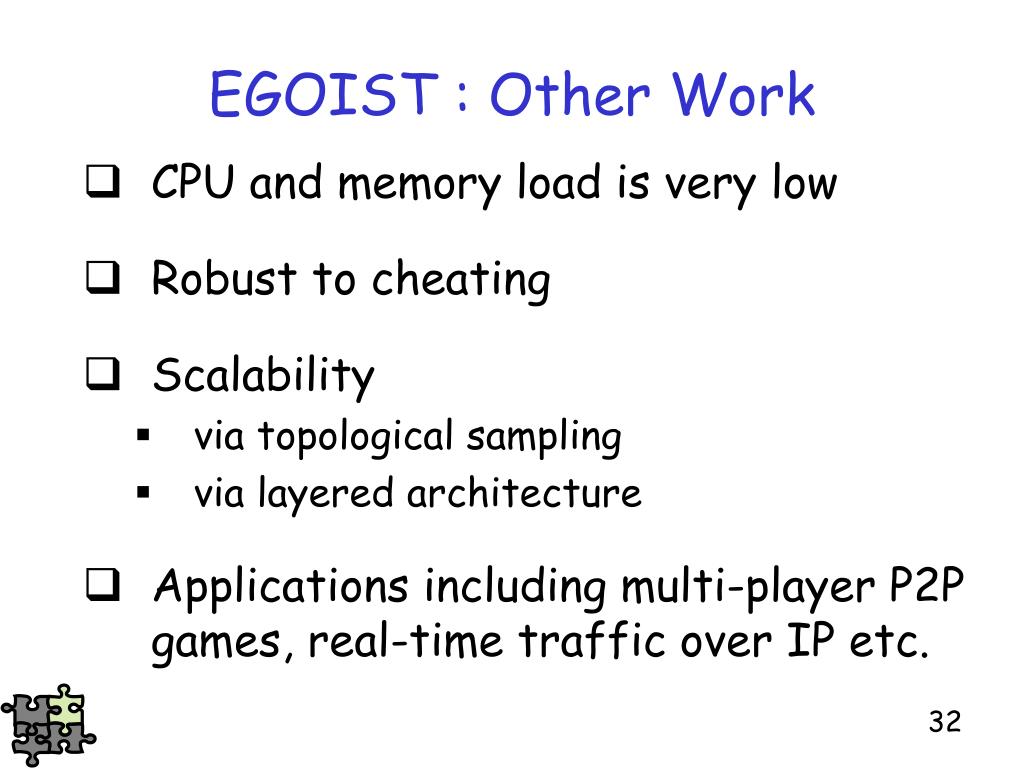 EGOIST : Other Work

❑ CPU and memory load is very low

❑ Robust to cheating

❑ Scalability
▪ via topological sampling
▪ via layered architecture

❑ Applications including multi-player P2P games, real-time traffic over IP etc.

32